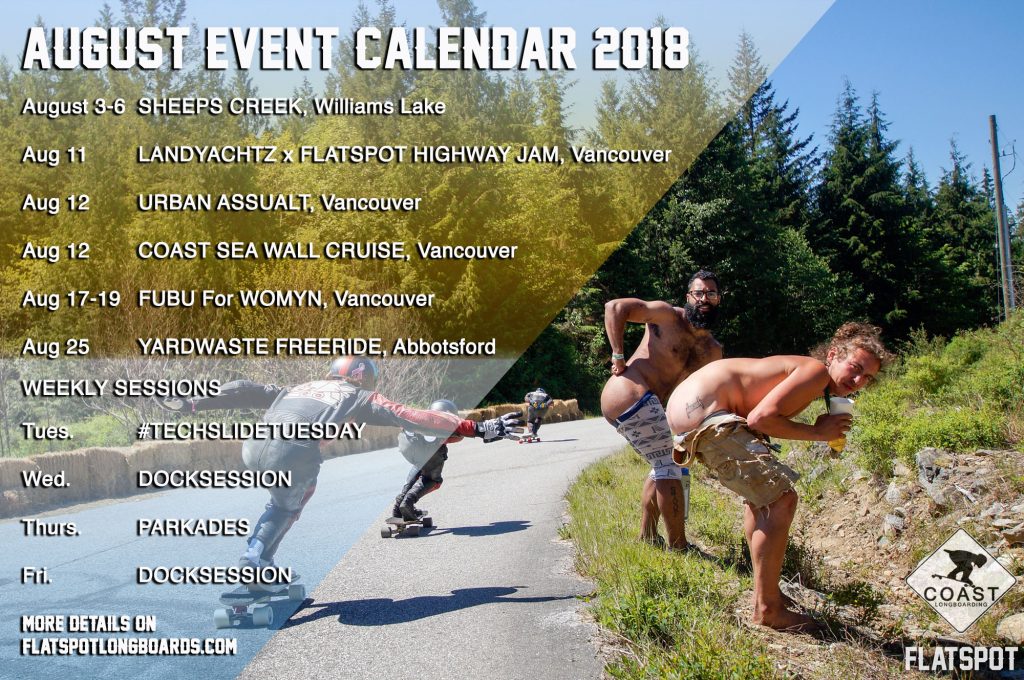 AUGUST EVENT CALENDAR 2018

August 3-6 SHEEPS CREEK, Williams Lake

Aug 11 LANDYACHTZ x FLATSPOT HIGHWAY JAM, Vancouver

Aug 12 URBAN ASSUALT, Vancouver

Aug 12 COAST SEA WALL CRUISE, Vancouver

Aug 17-19 FUBU For WOMYN, Vancouver

Aug 25 YARDWASTE FREERIDE, Abbotsford

WEEKLY SESSIONS

Tues. #TECHSLIDETUESDAY

Wed. DOCKSESSION

Thurs. PARKADES

Fri. DOCKSESSION

MORE DETAILS ON FLATSPOTLONGBOARDS.COM

COAST LONGBOARDING

FLATSPOT